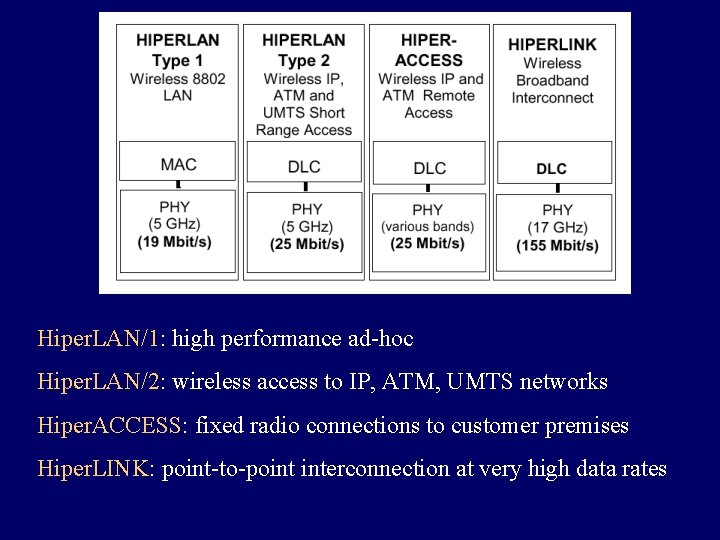 HIPERLAN Type 1
Wireless 8802 LAN

MAC

PHY (5 GHz) (19 Mbit/s)

HIPERLAN Type 2
Wireless IP, ATM and UMTS Short Range Access

DLC

PHY (5 GHz) (25 Mbit/s)

HIPER-ACCESS
Wireless IP and ATM Remote Access

DLC

PHY (various bands) (25 Mbit/s)

HIPERLINK
Wireless Broadband Interconnect

DLC

PHY (17 GHz) (155 Mbit/s)

HiperLAN/1: high performance ad-hoc

HiperLAN/2: wireless access to IP, ATM, UMTS networks

HiperACCESS: fixed radio connections to customer premises

HiperLINK: point-to-point interconnection at very high data rates